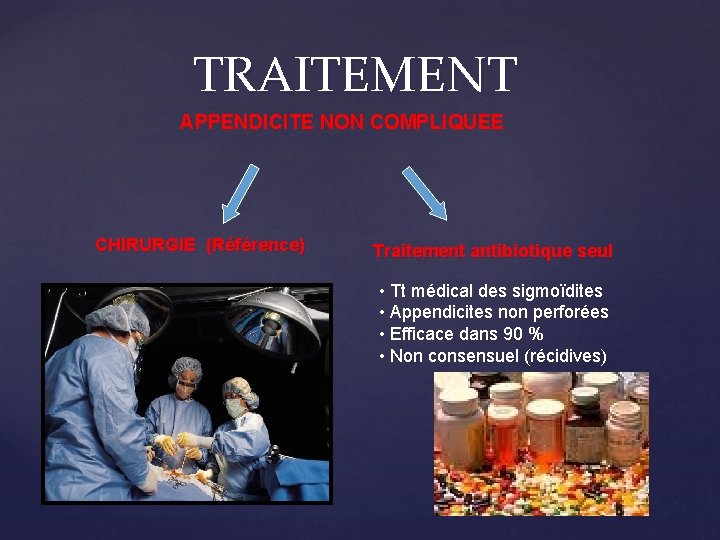 TRAITEMENT

APPENDICITE NON COMPLIQUEE

CHIRURGIE (Référence)

Traitement antibiotique seul

• Tt médical des sigmoïdites
• Appendicites non perforées
• Efficace dans 90 %
• Non consensuel (récidives)